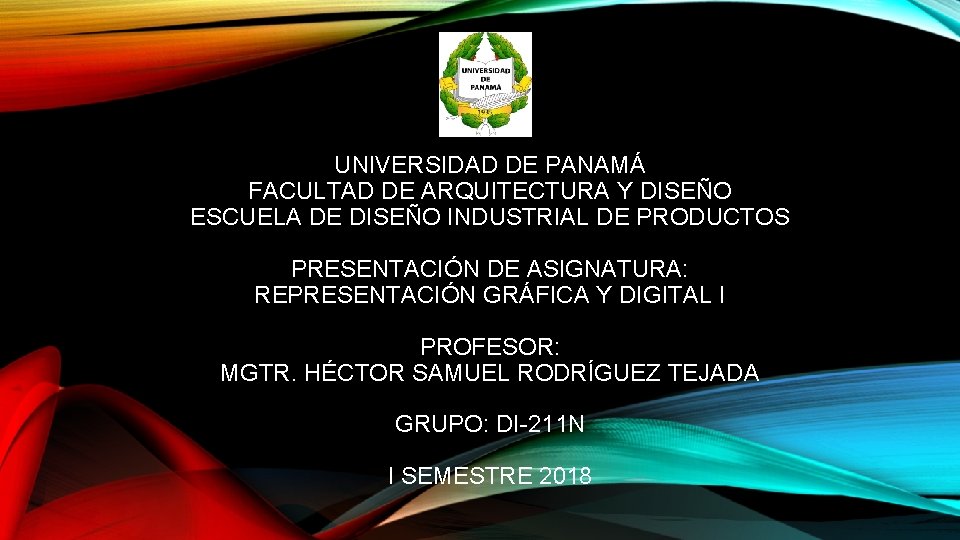 UNIVERSIDAD DE PANAMA

UNIVERSIDAD DE PANAMÁ
FACULTAD DE ARQUITECTURA Y DISEÑO
ESCUELA DE DISEÑO INDUSTRIAL DE PRODUCTOS

PRESENTACIÓN DE ASIGNATURA:
REPRESENTACIÓN GRÁFICA Y DIGITAL I

PROFESOR:
MGTR. HÉCTOR SAMUEL RODRÍGUEZ TEJADA

GRUPO: DI-211N

I SEMESTRE 2018